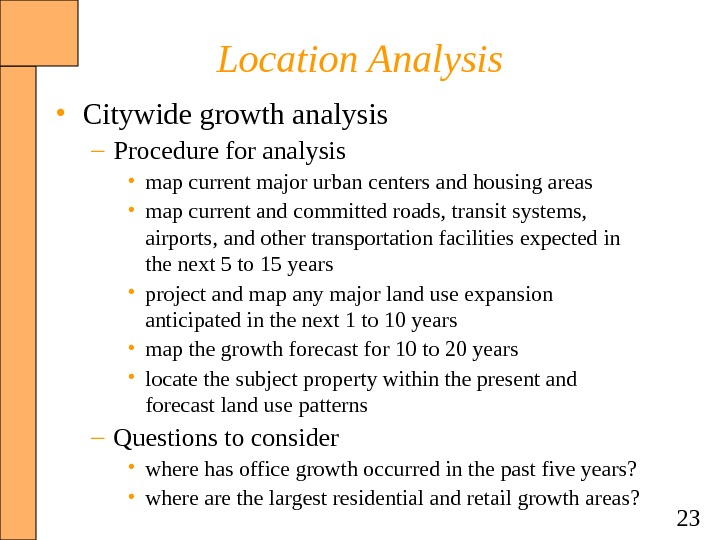 Location Analysis

• Citywide growth analysis
  – Procedure for analysis
    • map current major urban centers and housing areas
    • map current and committed roads, transit systems, airports, and other transportation facilities expected in the next 5 to 15 years
    • project and map any major land use expansion anticipated in the next 1 to 10 years
    • map the growth forecast for 10 to 20 years
    • locate the subject property within the present and forecast land use patterns
  – Questions to consider
    • where has office growth occurred in the past five years?
    • where are the largest residential and retail growth areas?

23